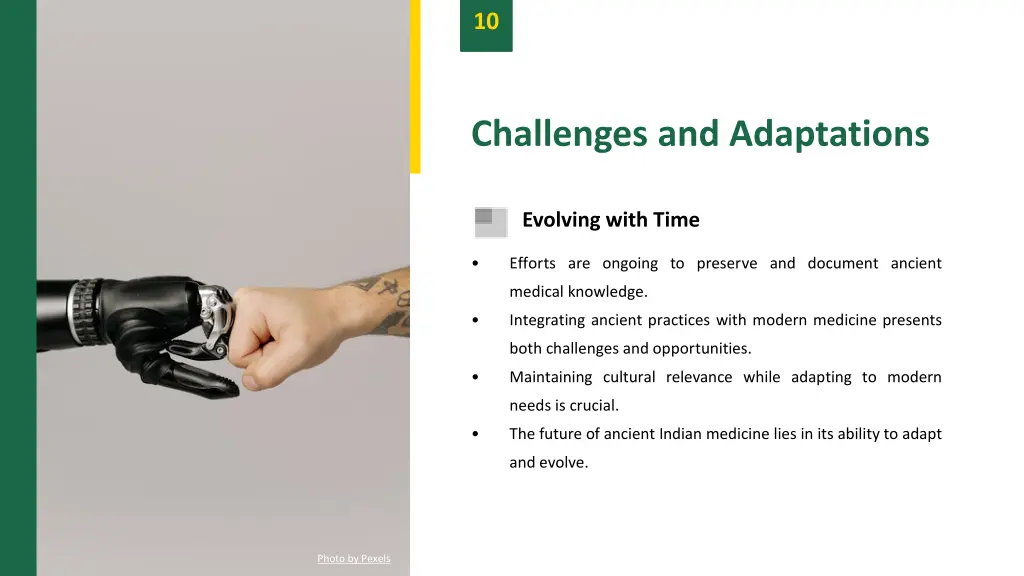 10

Challenges and Adaptations

Evolving with Time

• Efforts are ongoing to preserve and document ancient medical knowledge.
• Integrating ancient practices with modern medicine presents both challenges and opportunities.
• Maintaining cultural relevance while adapting to modern needs is crucial.
• The future of ancient Indian medicine lies in its ability to adapt and evolve.

Photo by Pexels